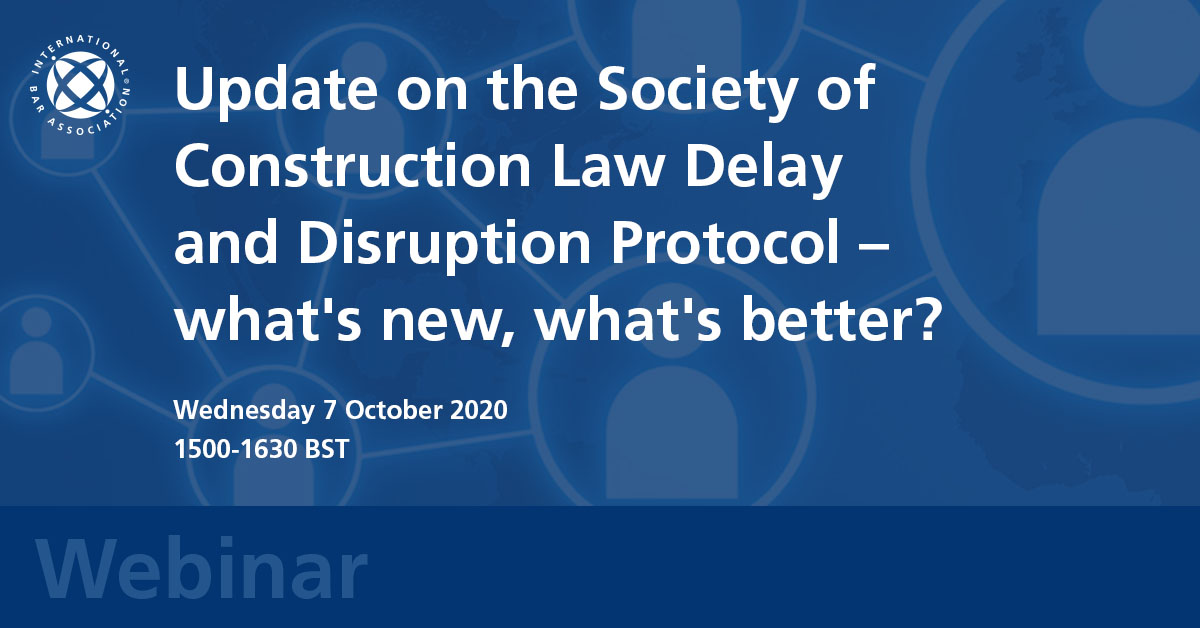 INTERNATIONAL BAR ASSOCIATION

Update on the Society of Construction Law Delay and Disruption Protocol – what's new, what's better?

Wednesday 7 October 2020
1500-1630 BST

Webinar